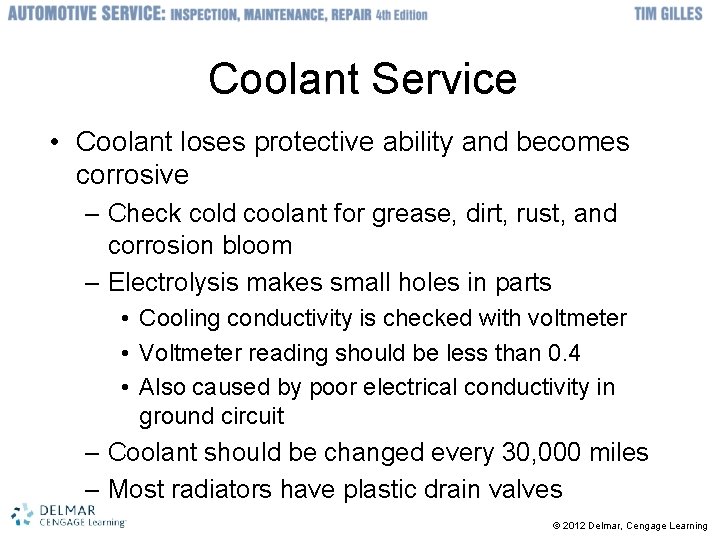 AUTOMOTIVE SERVICE: INSPECTION, MAINTENANCE, REPAIR 4th Edition TIM GILLES

Coolant Service

• Coolant loses protective ability and becomes corrosive
– Check cold coolant for grease, dirt, rust, and corrosion bloom
– Electrolysis makes small holes in parts
• Cooling conductivity is checked with voltmeter
• Voltmeter reading should be less than 0.4
• Also caused by poor electrical conductivity in ground circuit
– Coolant should be changed every 30,000 miles
– Most radiators have plastic drain valves

DELMAR CENGAGE Learning

© 2012 Delmar, Cengage Learning